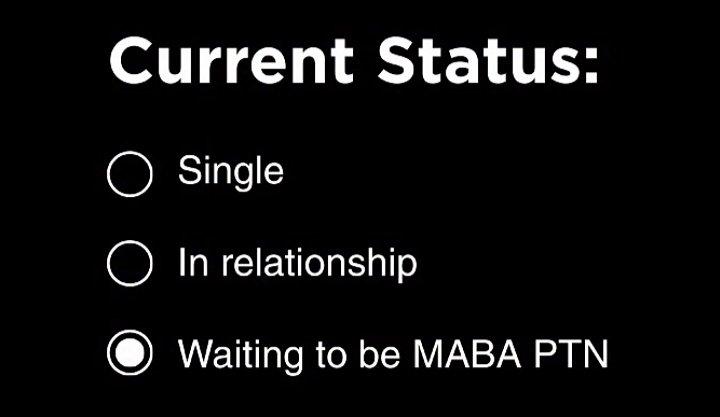 Current Status:

Single

In relationship

Waiting to be MABA PTN